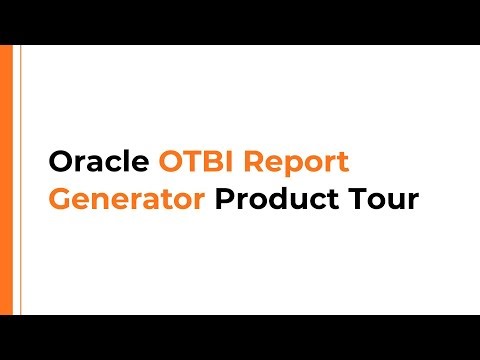 Oracle OTBI Report Generator Product Tour